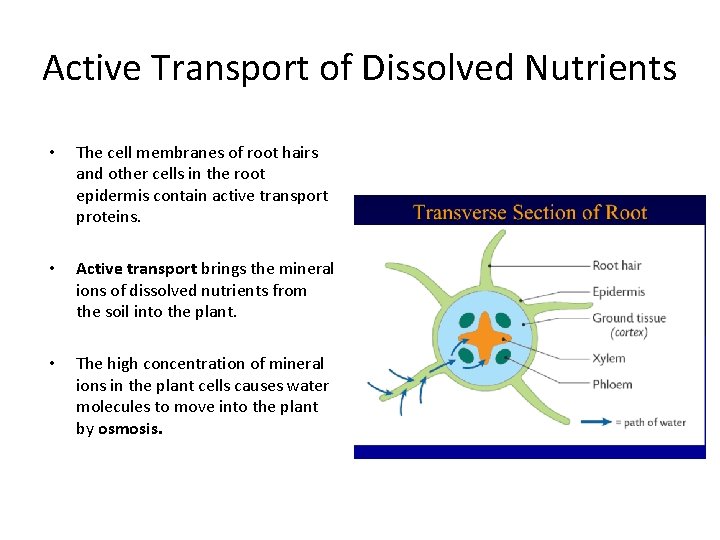 Active Transport of Dissolved Nutrients

• The cell membranes of root hairs and other cells in the root epidermis contain active transport proteins.

• Active transport brings the mineral ions of dissolved nutrients from the soil into the plant.

• The high concentration of mineral ions in the plant cells causes water molecules to move into the plant by osmosis.

Transverse Section of Root

Root hair
Epidermis
Ground tissue (cortex)
Xylem
Phloem
= path of water